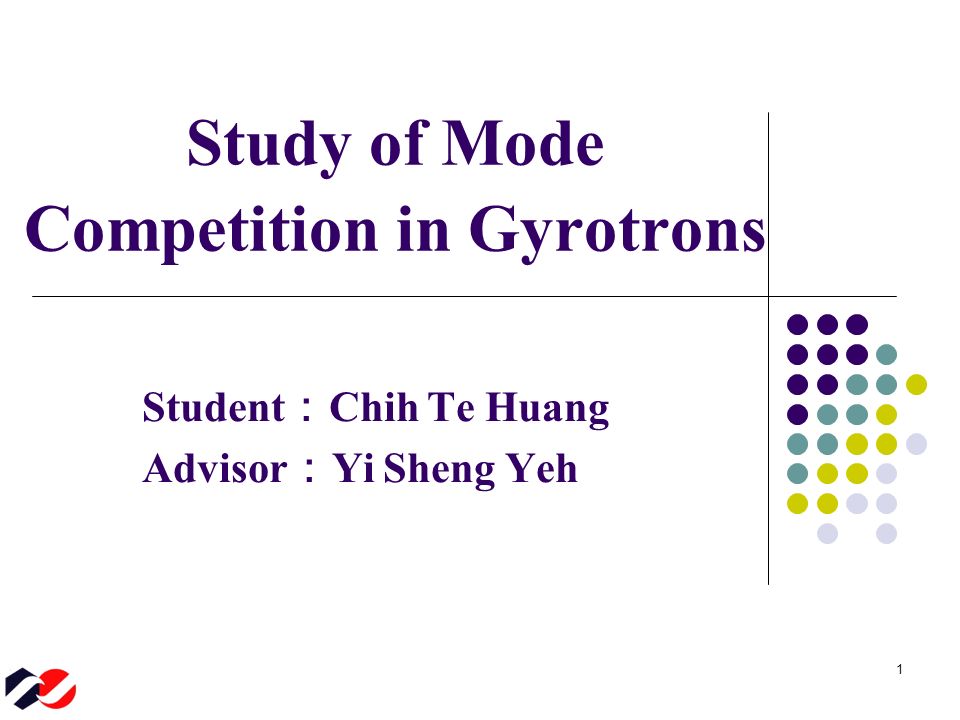 Study of Mode Competition in Gyrotrons

Student：Chih Te Huang
Advisor：Yi Sheng Yeh

1